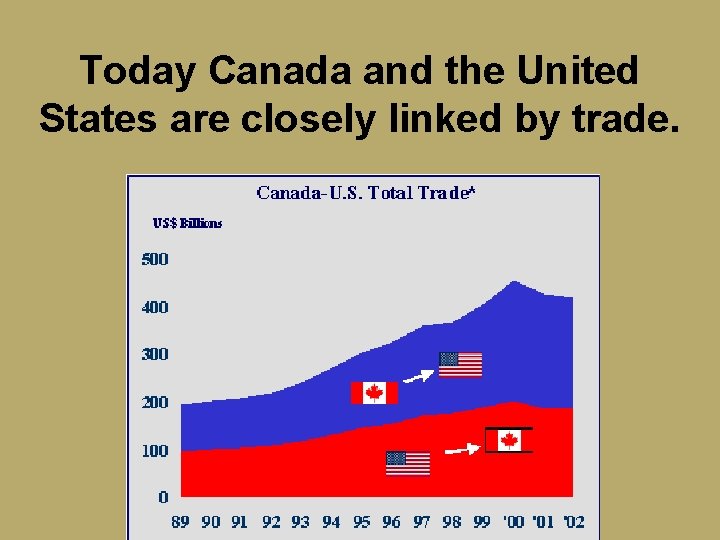 Today Canada and the United States are closely linked by trade.

Canada-U.S. Total Trade*

US$ Billions

500
400
300
200
100
0

89 90 91 92 93 94 95 96 97 98 99 '00 '01 '02